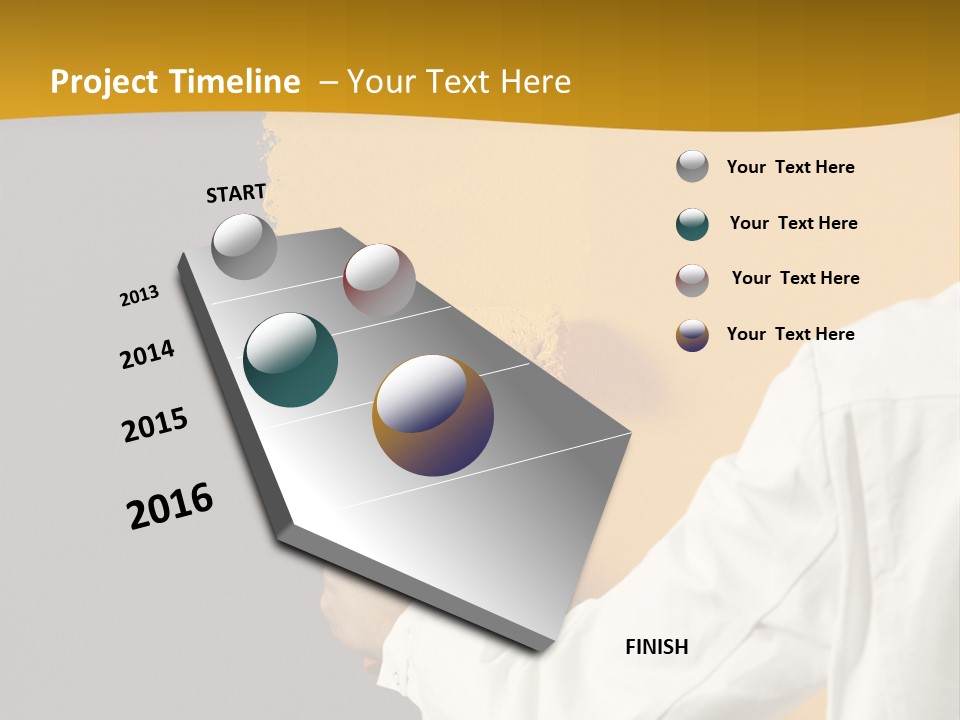 Project Timeline – Your Text Here

START

2013

2014

2015

2016

FINISH

Your Text Here

Your Text Here

Your Text Here

Your Text Here